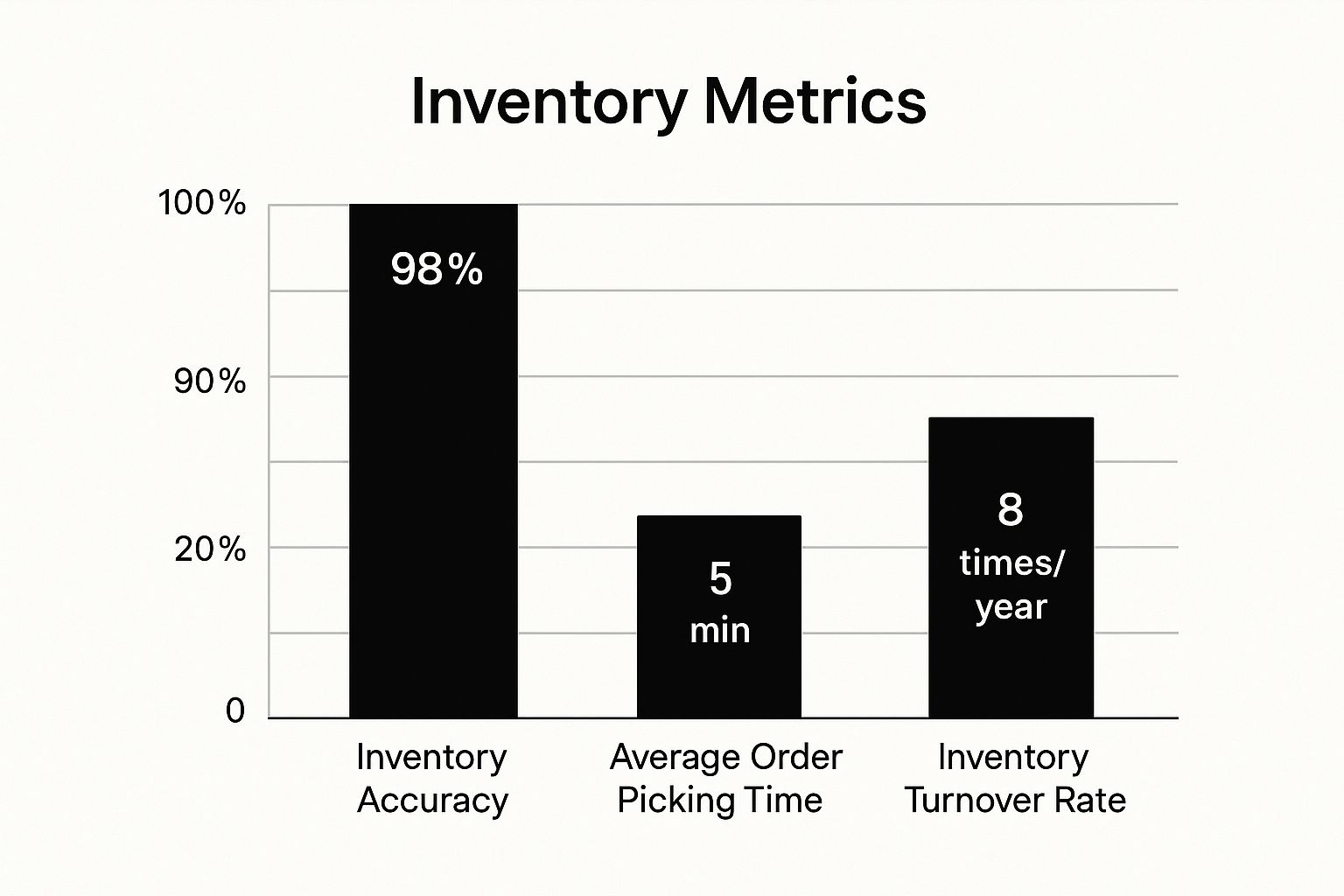 Inventory Metrics

100%
90%
20%
0

98%

5
min

8
times/
year

Inventory Accuracy

Average Order Picking Time

Inventory Turnover Rate